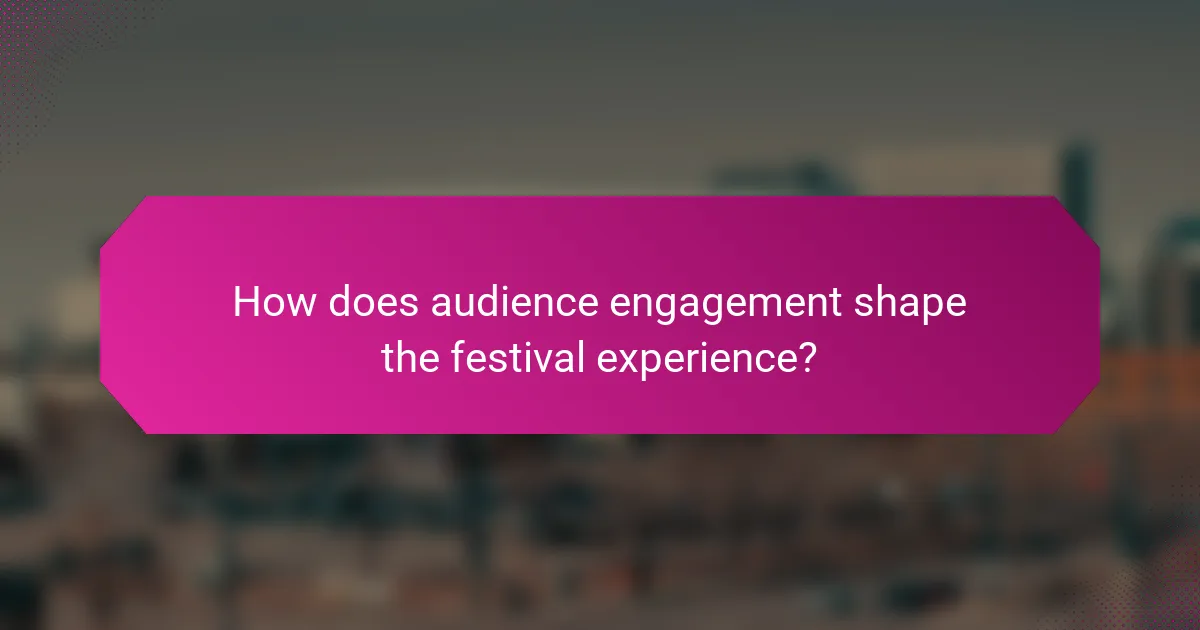 How does audience engagement shape the festival experience?